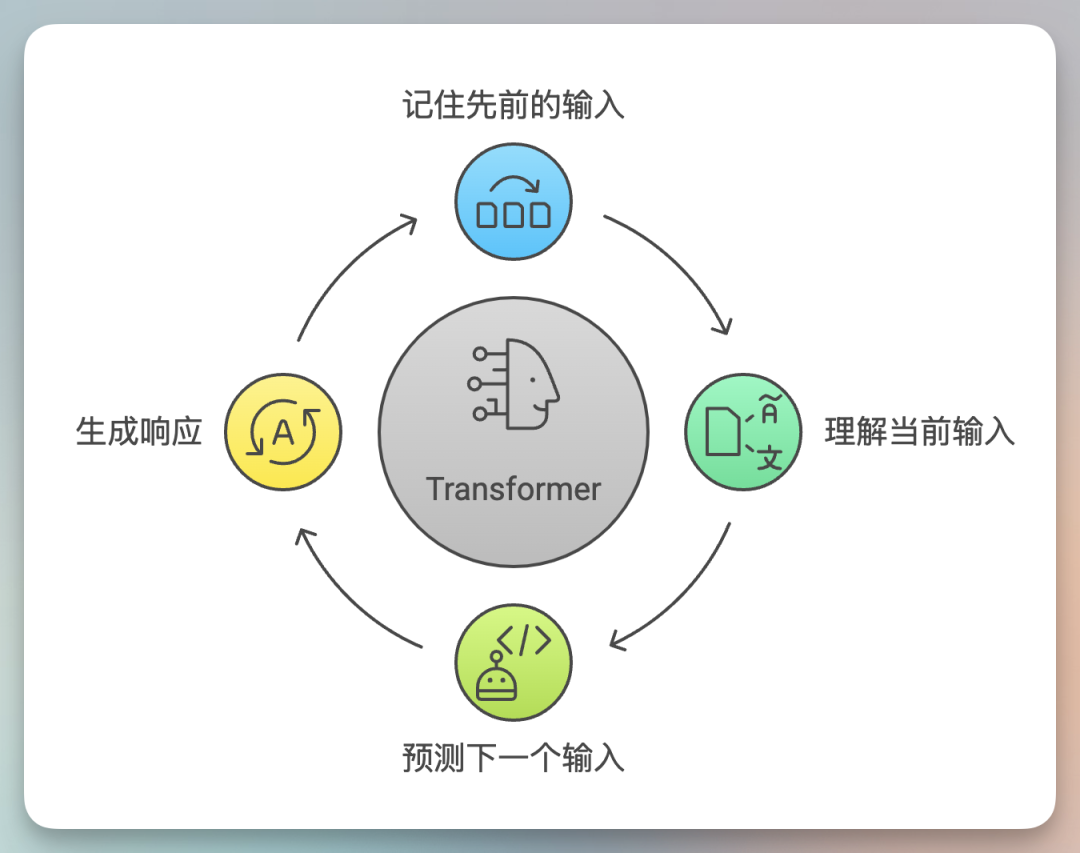 记住先前的输入

理解当前输入

预测下一个输入

生成响应

Transformer